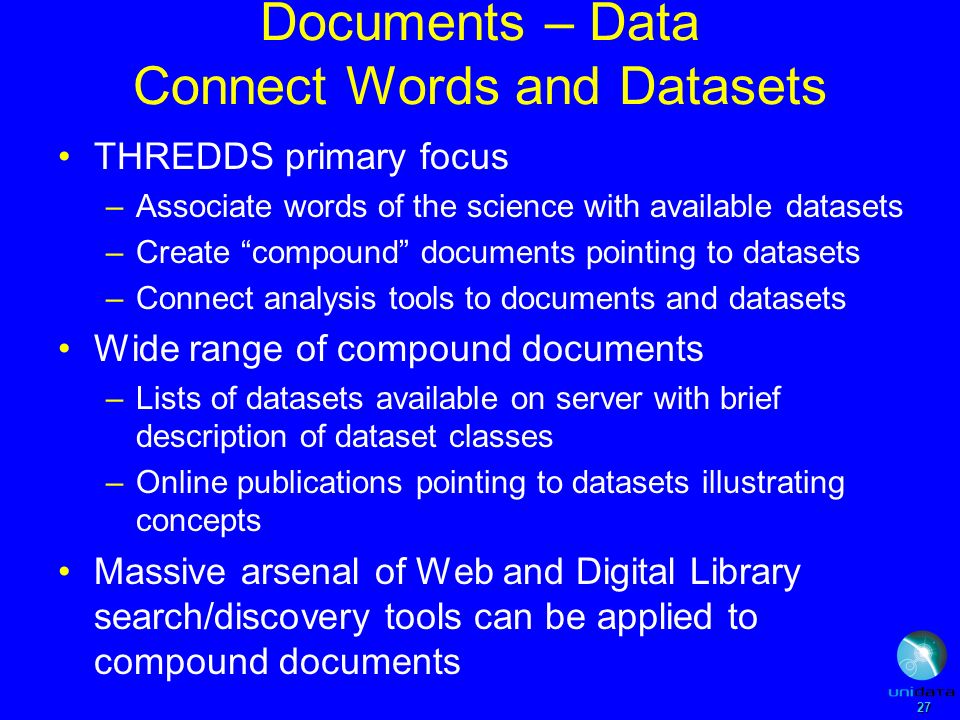 Documents – Data
Connect Words and Datasets

• THREDDS primary focus
– Associate words of the science with available datasets
– Create “compound” documents pointing to datasets
– Connect analysis tools to documents and datasets

• Wide range of compound documents
– Lists of datasets available on server with brief description of dataset classes
– Online publications pointing to datasets illustrating concepts

• Massive arsenal of Web and Digital Library search/discovery tools can be applied to compound documents

unidata
27